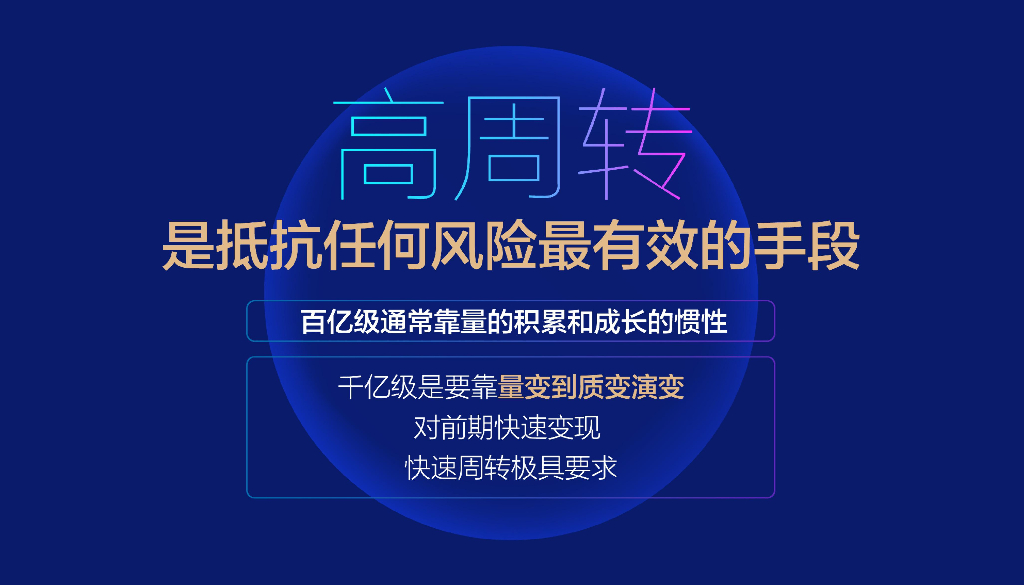 高周转
是抵抗任何风险最有效的手段

百亿级通常靠量的积累和成长的惯性

千亿级是要靠量变到质变演变
对前期快速变现
快速周转极具要求